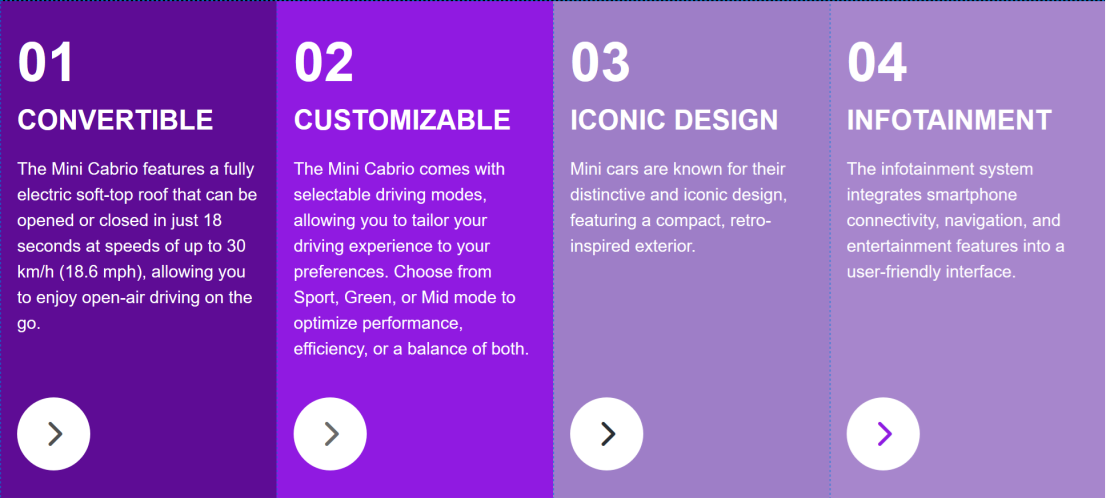 01

CONVERTIBLE

The Mini Cabrio features a fully electric soft-top roof that can be opened or closed in just 18 seconds at speeds of up to 30 km/h (18.6 mph), allowing you to enjoy open-air driving on the go.

02

CUSTOMIZABLE

The Mini Cabrio comes with selectable driving modes, allowing you to tailor your driving experience to your preferences. Choose from Sport, Green, or Mid mode to optimize performance, efficiency, or a balance of both.

03

ICONIC DESIGN

Mini cars are known for their distinctive and iconic design, featuring a compact, retro-inspired exterior.

04

INFOTAINMENT

The infotainment system integrates smartphone connectivity, navigation, and entertainment features into a user-friendly interface.